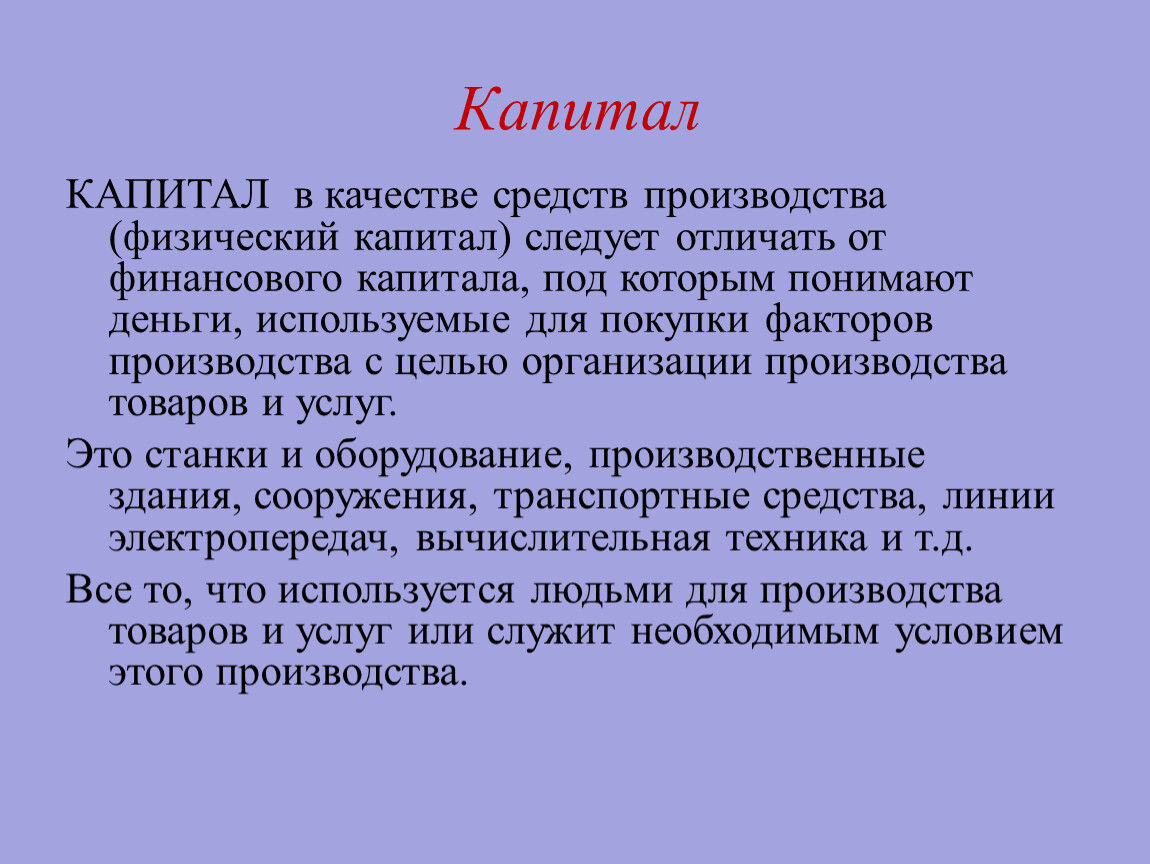 Капитал

КАПИТАЛ в качестве средств производства (физический капитал) следует отличать от финансового капитала, под которым понимают деньги, используемые для покупки факторов производства с целью организации производства товаров и услуг.

Это станки и оборудование, производственные здания, сооружения, транспортные средства, линии электропередач, вычислительная техника и т.д.

Все то, что используется людьми для производства товаров и услуг или служит необходимым условием этого производства.